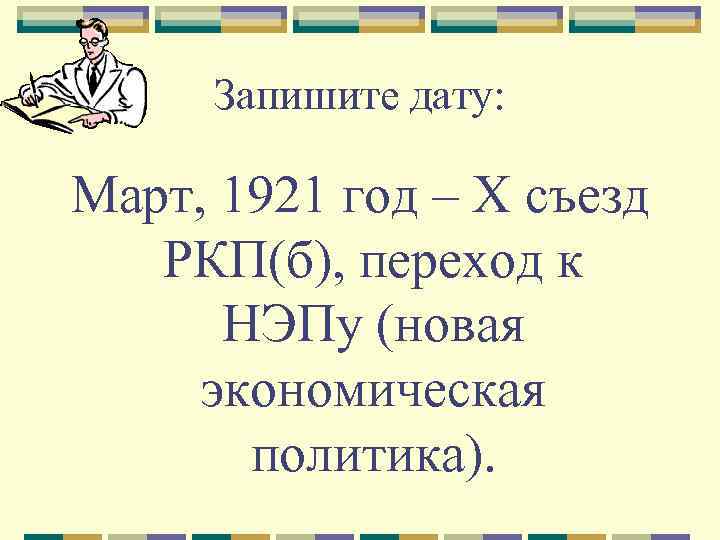 Запишите дату:

Март, 1921 год – X съезд РКП(б), переход к НЭПу (новая экономическая политика).